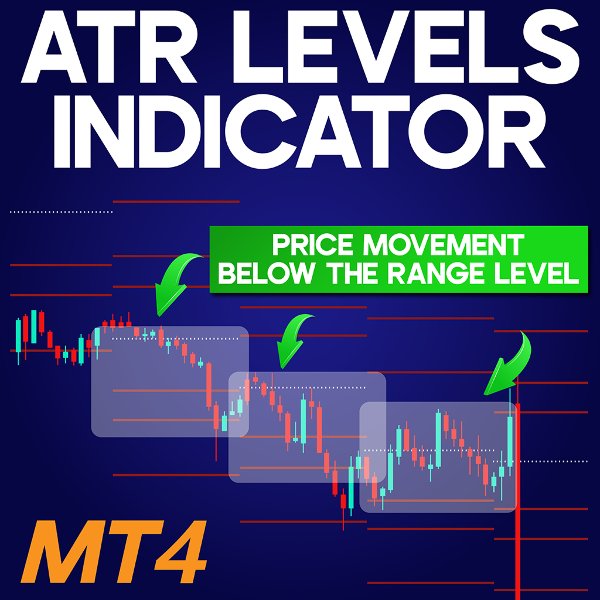 ATR LEVELS INDICATOR

PRICE MOVEMENT BELOW THE RANGE LEVEL

MT4